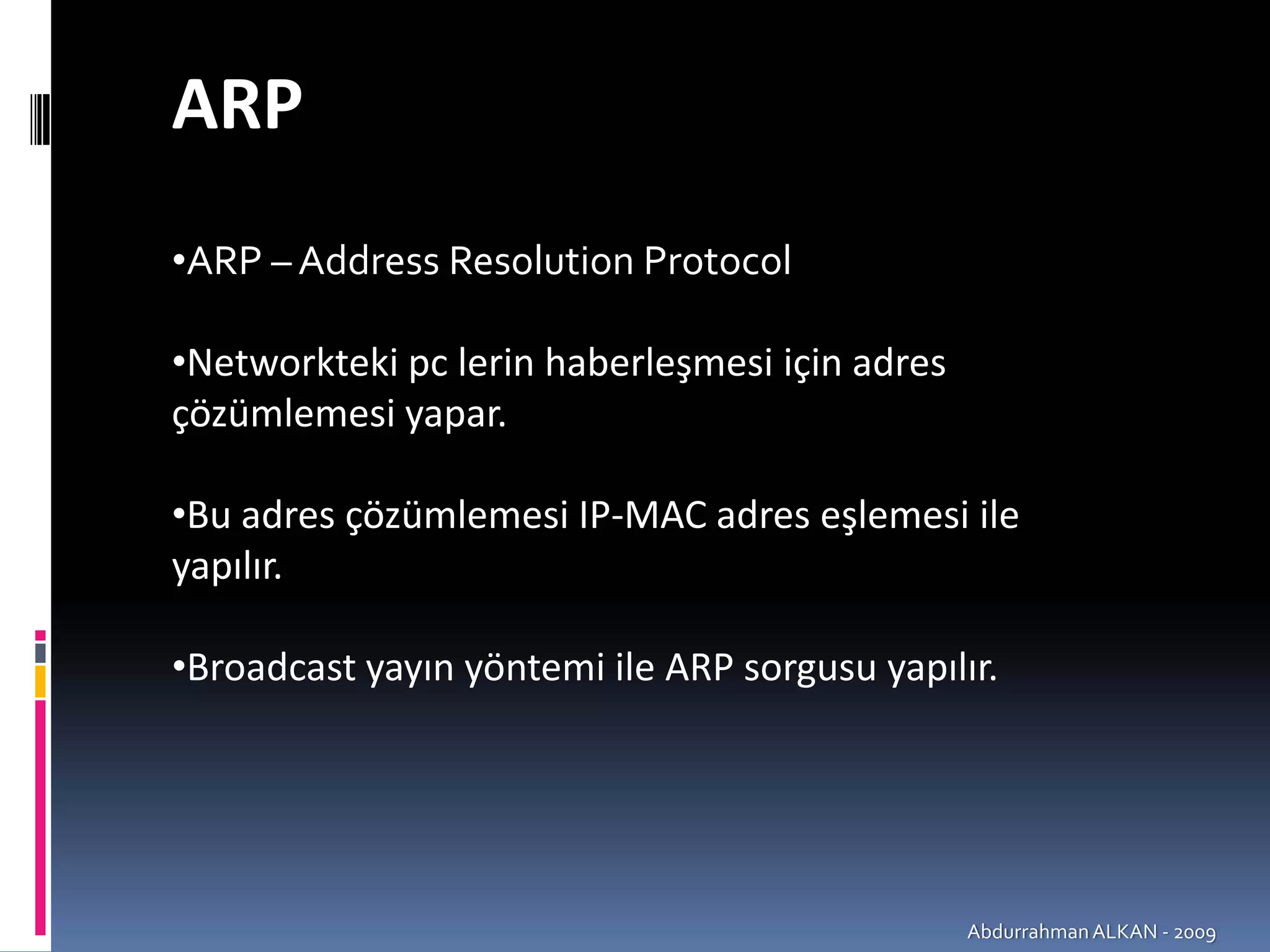 ARP

•ARP – Address Resolution Protocol

•Networkteki pc lerin haberleşmesi için adres çözümlemesi yapar.

•Bu adres çözümlemesi IP-MAC adres eşlemesi ile yapılır.

•Broadcast yayın yöntemi ile ARP sorgusu yapılır.

Abdurrahman ALKAN - 2009